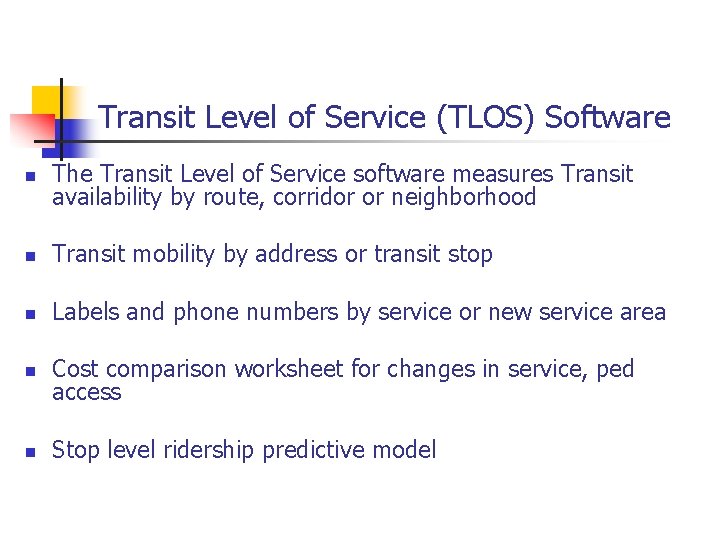 Transit Level of Service (TLOS) Software

- The Transit Level of Service software measures Transit availability by route, corridor or neighborhood
- Transit mobility by address or transit stop
- Labels and phone numbers by service or new service area
- Cost comparison worksheet for changes in service, ped access
- Stop level ridership predictive model